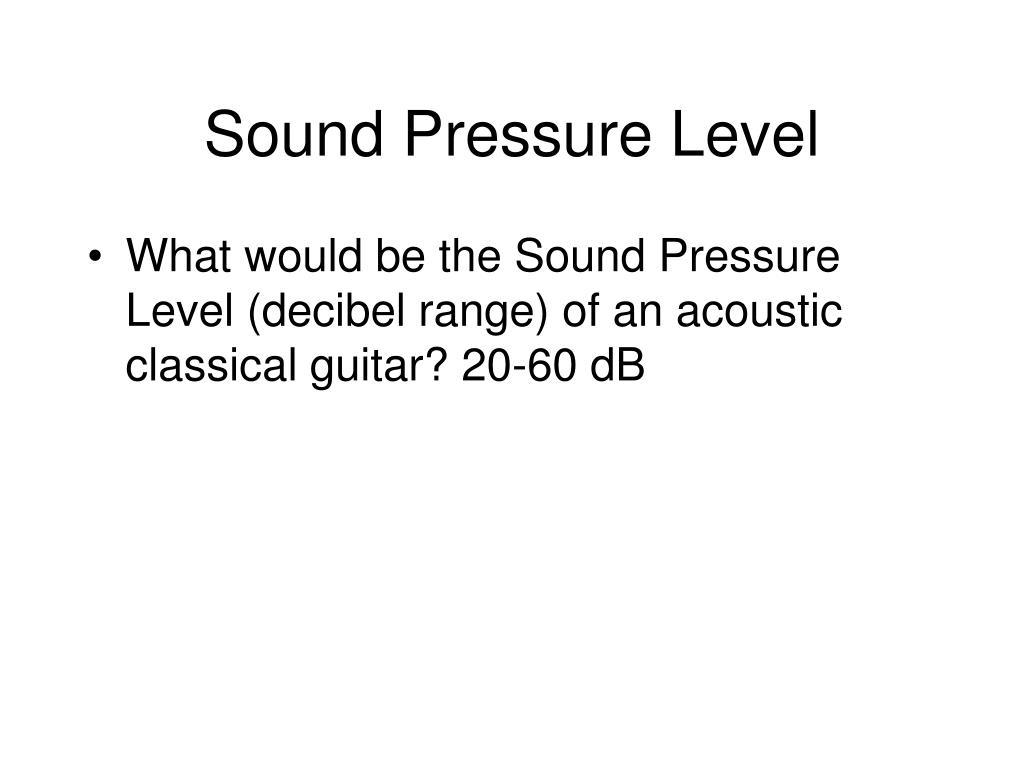 Sound Pressure Level

• What would be the Sound Pressure Level (decibel range) of an acoustic classical guitar? 20-60 dB